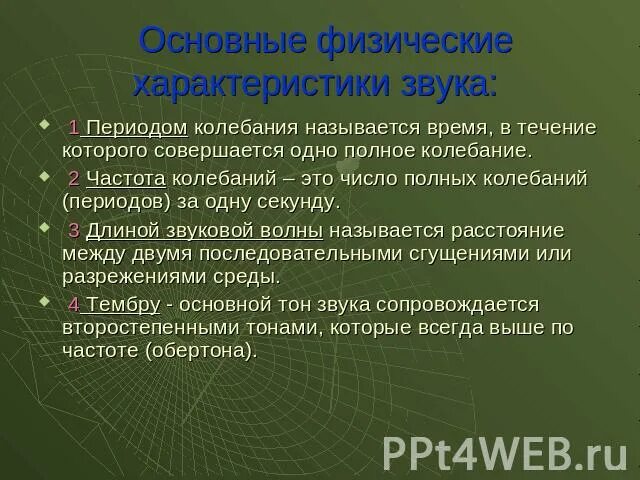 Основные физические характеристики звука:

1 Периодом колебания называется время, в течение которого совершается одно полное колебание.

2 Частота колебаний – это число полных колебаний (периодов) за одну секунду.

3 Длиной звуковой волны называется расстояние между двумя последовательными сгущениями или разрежениями среды.

4 Тембру - основной тон звука сопровождается второстепенными тонами, которые всегда выше по частоте (обертона).

PPt4WEB.ru